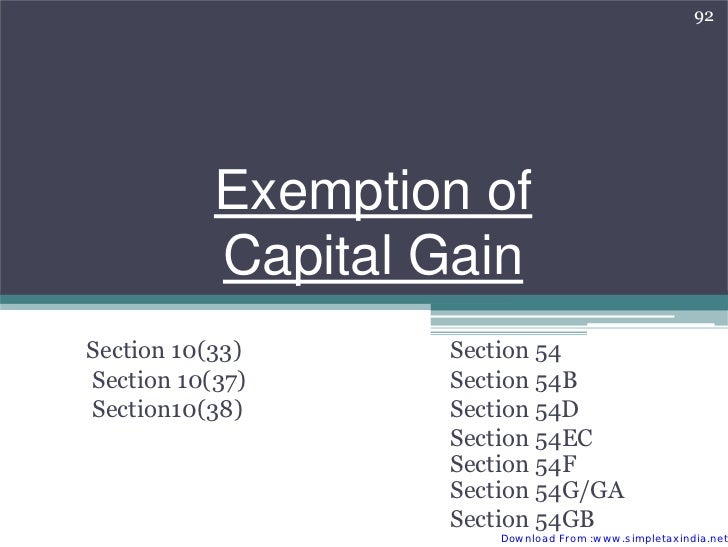 92

Exemption of Capital Gain

Section 10(33)
Section 10(37)
Section10(38)

Section 54
Section 54B
Section 54D
Section 54EC
Section 54F
Section 54G/GA
Section 54GB

Download From :www.simpletaxindia.net